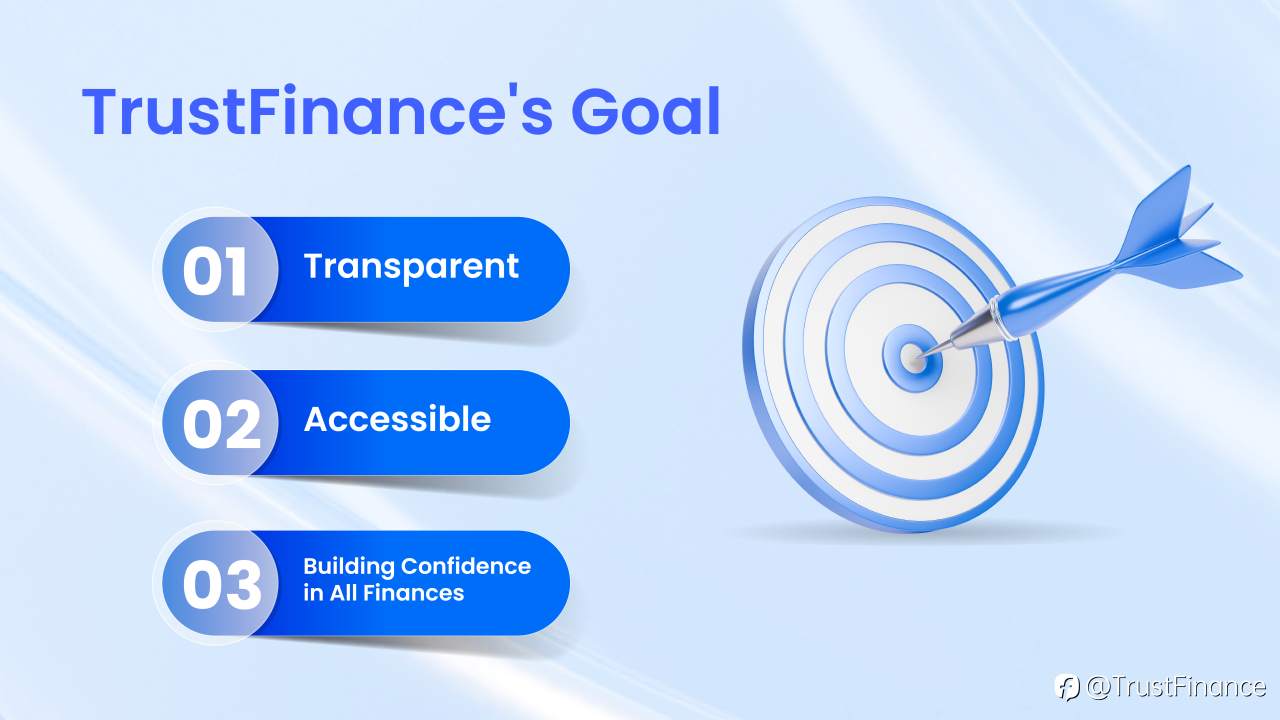 TrustFinance's Goal

01 Transparent

02 Accessible

03 Building Confidence in All Finances

@TrustFinance